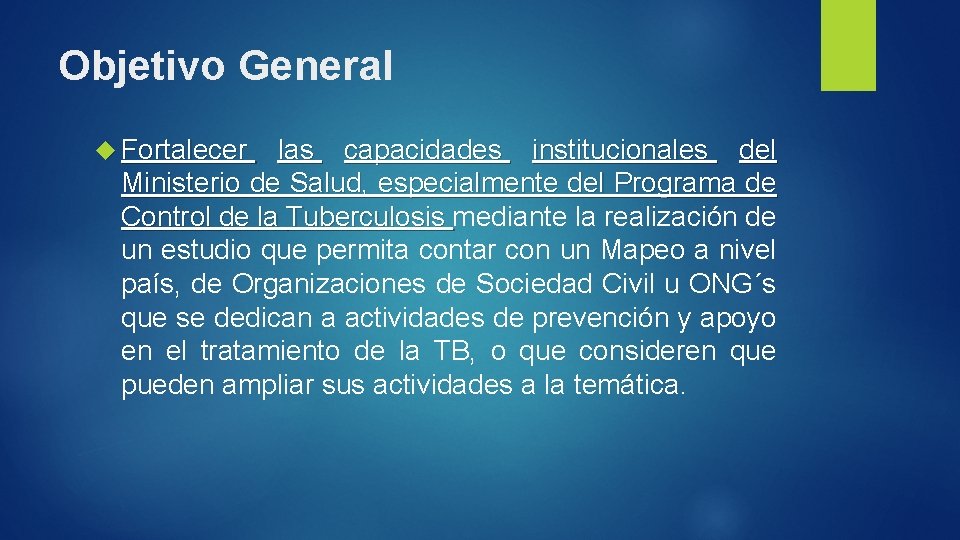 Objetivo General

Fortalecer las capacidades institucionales del Ministerio de Salud, especialmente del Programa de Control de la Tuberculosis mediante la realización de un estudio que permita contar con un Mapeo a nivel país, de Organizaciones de Sociedad Civil u ONG´s que se dedican a actividades de prevención y apoyo en el tratamiento de la TB, o que consideren que pueden ampliar sus actividades a la temática.